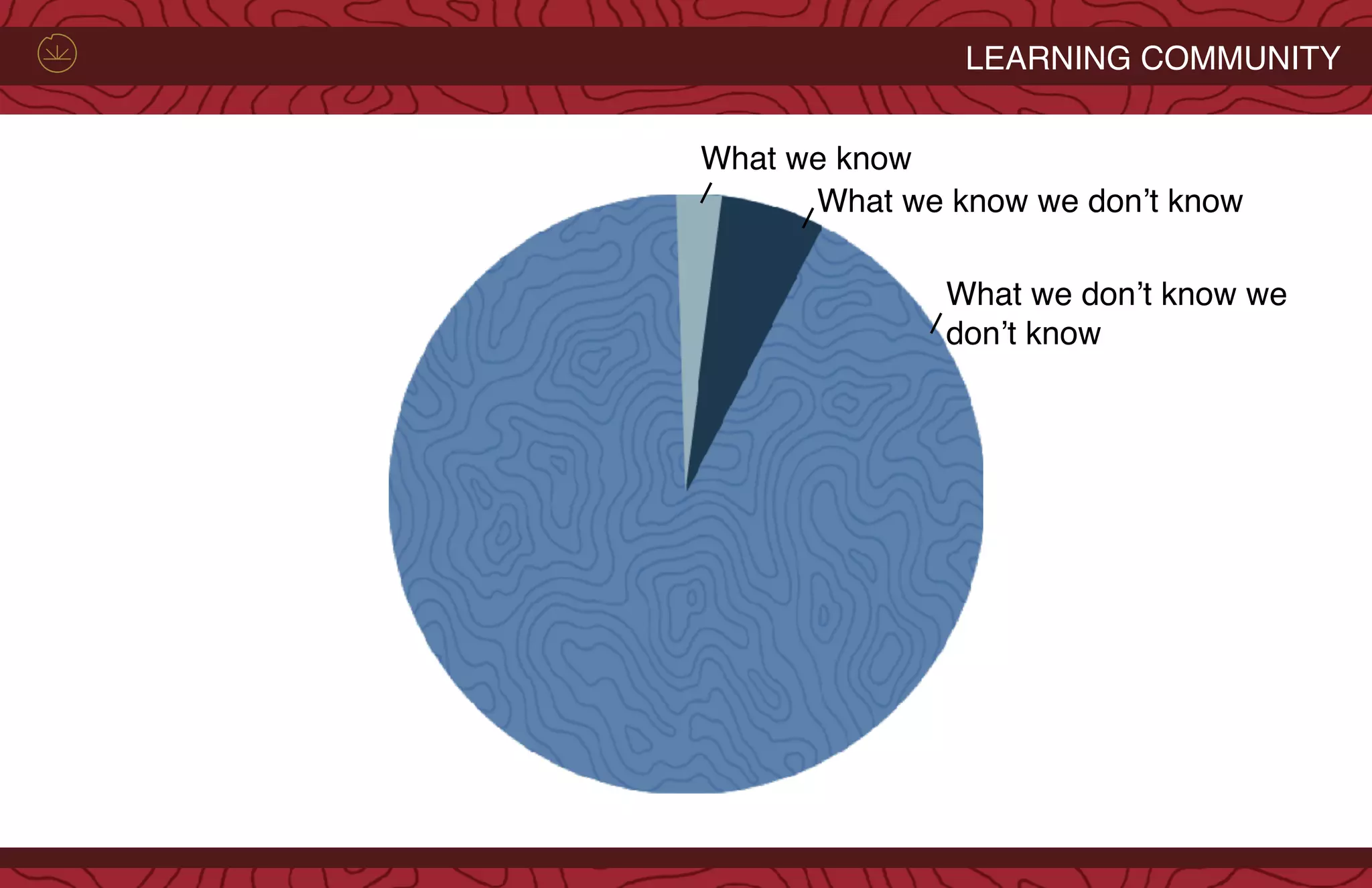 LEARNING COMMUNITY

What we know

What we know we don’t know

What we don’t know we don’t know